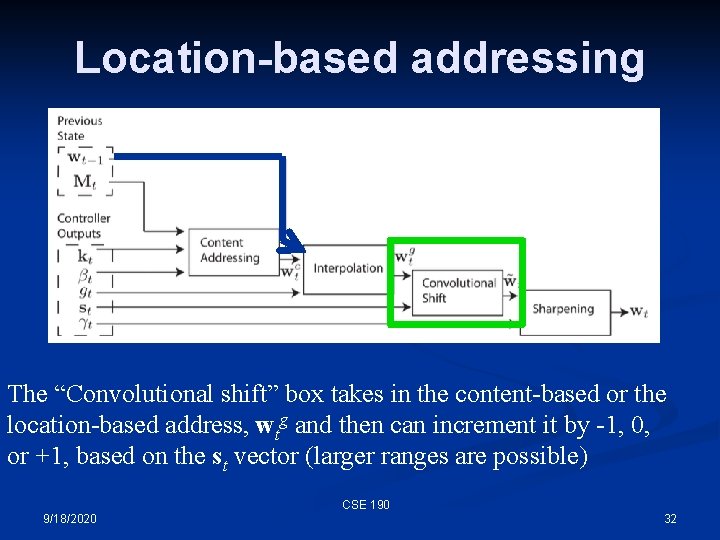 Location-based addressing

Previous State
$\mathbf{w}_{t-1}$
$\mathbf{M}_t$

Controller Outputs
$\mathbf{k}_t$
$\beta_t$
$g_t$
$\mathbf{s}_t$
$\gamma_t$

Content Addressing
$\mathbf{w}_t^c$
Interpolation
$\mathbf{w}_t^g$
Convolutional Shift
$\tilde{\mathbf{w}}$
Sharpening
$\mathbf{w}_t$

The “Convolutional shift” box takes in the content-based or the location-based address, $\mathbf{w}_t^g$ and then can increment it by -1, 0, or +1, based on the $\mathbf{s}_t$ vector (larger ranges are possible)

CSE 190
9/18/2020
32